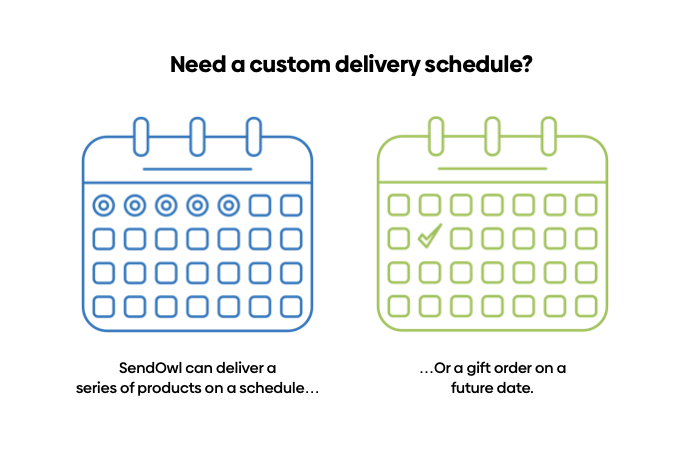 Need a custom delivery schedule?

SendOwl can deliver a series of products on a schedule…

…Or a gift order on a future date.